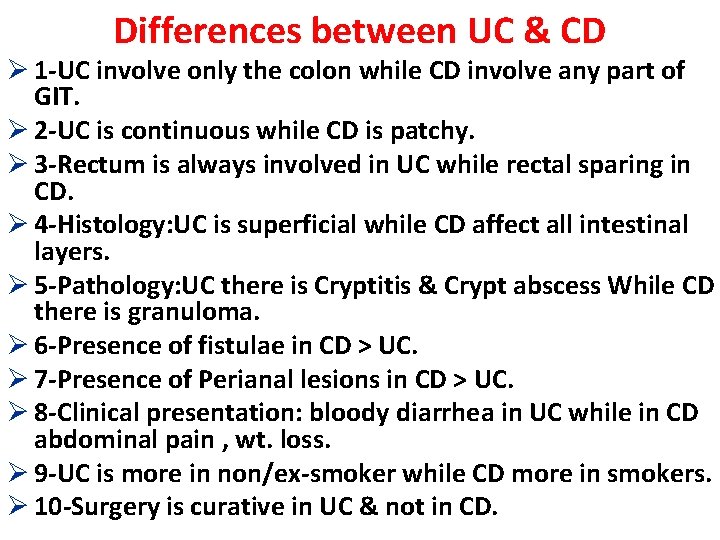 Differences between UC & CD

➢ 1-UC involve only the colon while CD involve any part of GIT.
➢ 2-UC is continuous while CD is patchy.
➢ 3-Rectum is always involved in UC while rectal sparing in CD.
➢ 4-Histology:UC is superficial while CD affect all intestinal layers.
➢ 5-Pathology:UC there is Cryptitis & Crypt abscess While CD there is granuloma.
➢ 6-Presence of fistulae in CD > UC.
➢ 7-Presence of Perianal lesions in CD > UC.
➢ 8-Clinical presentation: bloody diarrhea in UC while in CD abdominal pain , wt. loss.
➢ 9-UC is more in non/ex-smoker while CD more in smokers.
➢ 10-Surgery is curative in UC & not in CD.